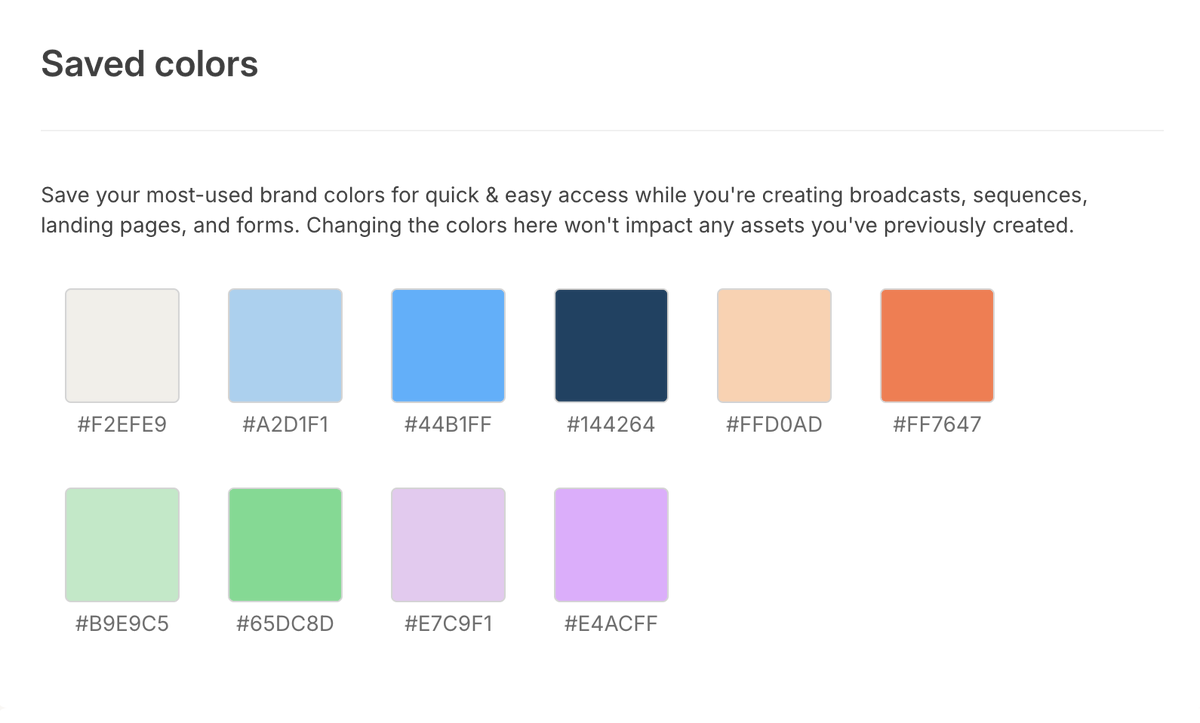 Saved colors

Save your most-used brand colors for quick & easy access while you're creating broadcasts, sequences, landing pages, and forms. Changing the colors here won't impact any assets you've previously created.

#F2EFE9 #A2D1F1 #44B1FF #144264 #FFD0AD #FF7647

#B9E9C5 #65DC8D #E7C9F1 #E4ACFF